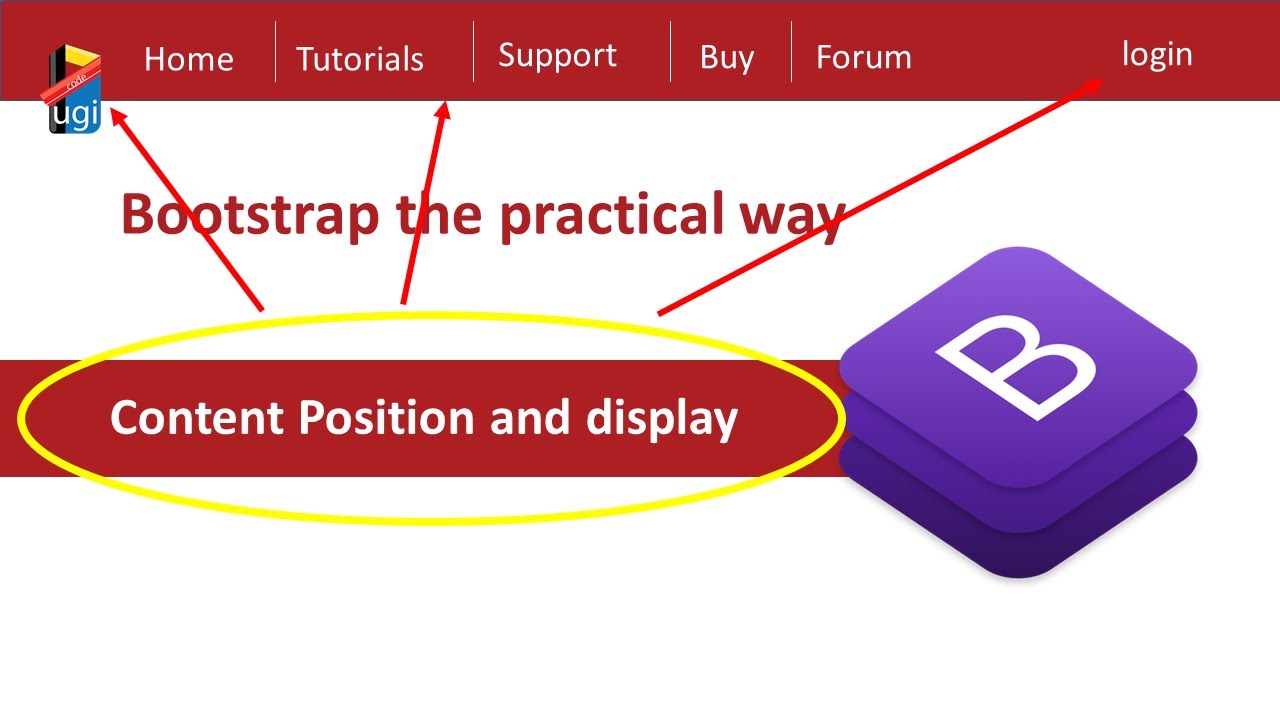 code
ugi

Home Tutorials Support Buy Forum login

Bootstrap the practical way

Content Position and display

B